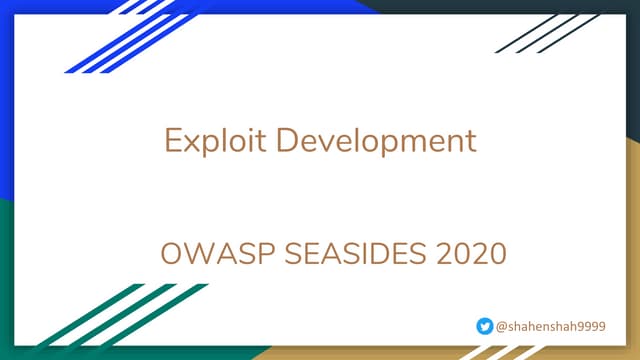 Exploit Development

OWASP SEASIDES 2020

@shahenshah9999